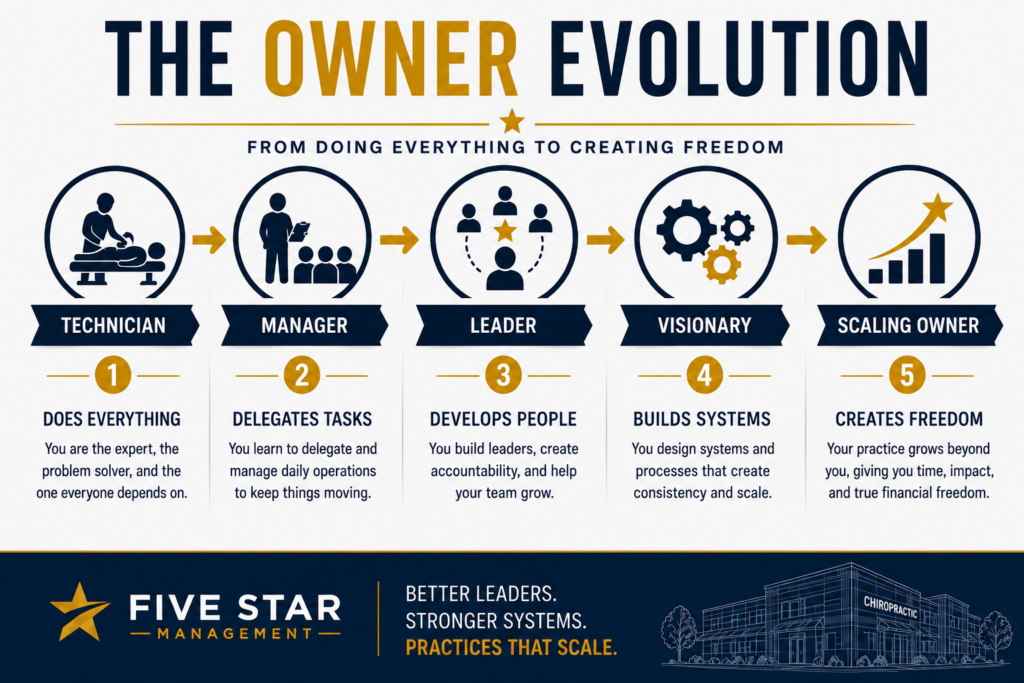 THE OWNER EVOLUTION

FROM DOING EVERYTHING TO CREATING FREEDOM

TECHNICIAN

1

DOES EVERYTHING

You are the expert, the problem solver, and the one everyone depends on.

MANAGER

2

DELEGATES TASKS

You learn to delegate and manage daily operations to keep things moving.

LEADER

3

DEVELOPS PEOPLE

You build leaders, create accountability, and help your team grow.

VISIONARY

4

BUILDS SYSTEMS

You design systems and processes that create consistency and scale.

SCALING OWNER

5

CREATES FREEDOM

Your practice grows beyond you, giving you time, impact, and true financial freedom.

FIVE STAR
MANAGEMENT

BETTER LEADERS.
STRONGER SYSTEMS.
PRACTICES THAT SCALE.

CHIROPRACTIC